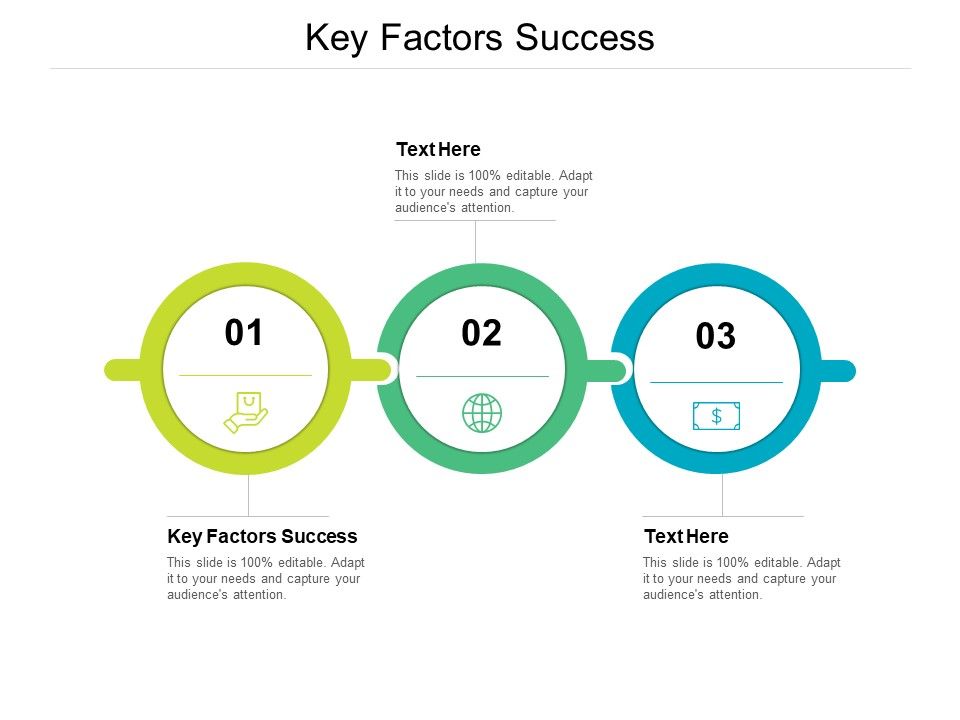 Key Factors Success

Text Here

This slide is 100% editable. Adapt it to your needs and capture your audience's attention.

01

02

03

$

Key Factors Success

This slide is 100% editable. Adapt it to your needs and capture your audience's attention.

Text Here

This slide is 100% editable. Adapt it to your needs and capture your audience's attention.